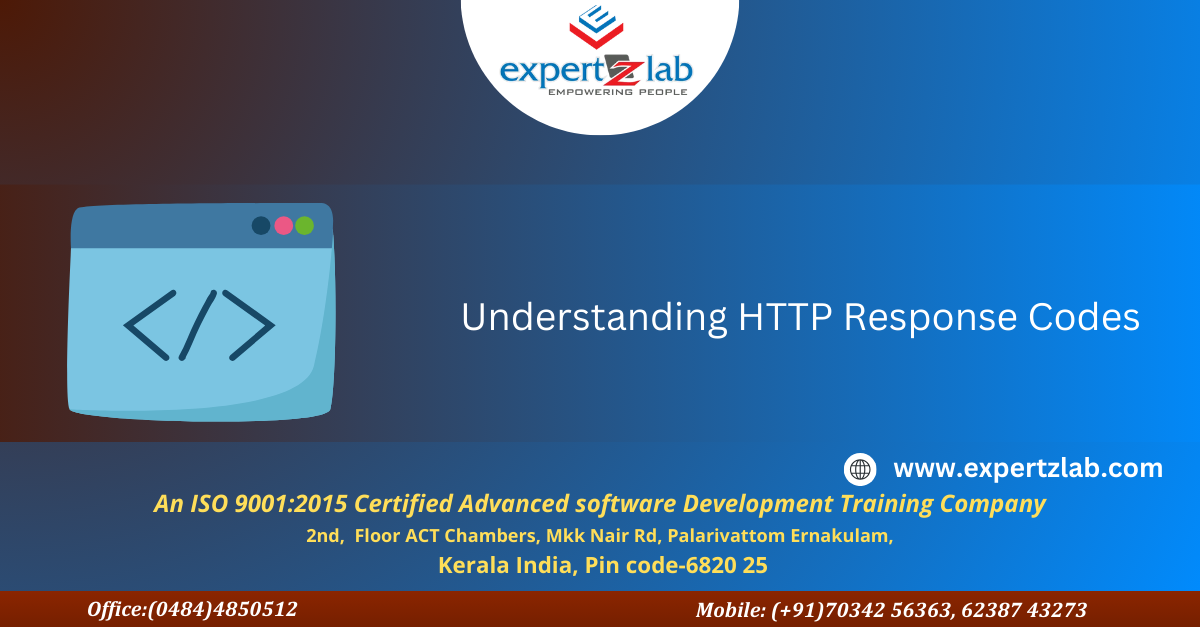 expertzlab
EMPOWERING PEOPLE

</>

Understanding HTTP Response Codes

www.expertzlab.com

An ISO 9001:2015 Certified Advanced software Development Training Company

2nd, Floor ACT Chambers, Mkk Nair Rd, Palarivattom Ernakulam,

Kerala India, Pin code-6820 25

Office:(0484)4850512

Mobile: (+91)70342 56363, 62387 43273